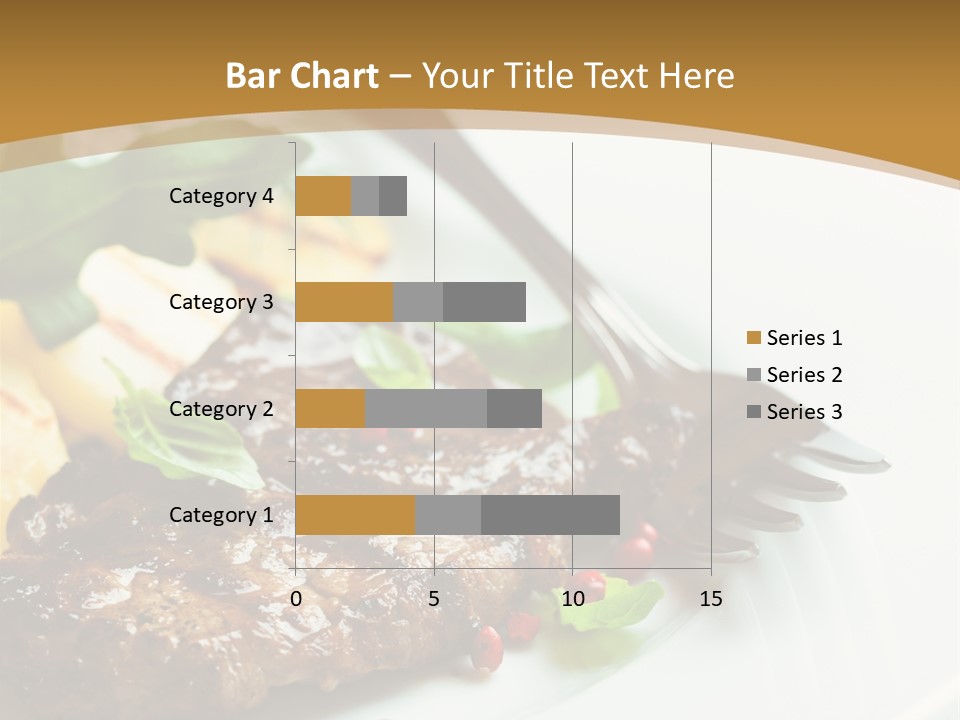 Bar Chart – Your Title Text Here

Category 4
Category 3
Category 2
Category 1

0
5
10
15

Series 1
Series 2
Series 3